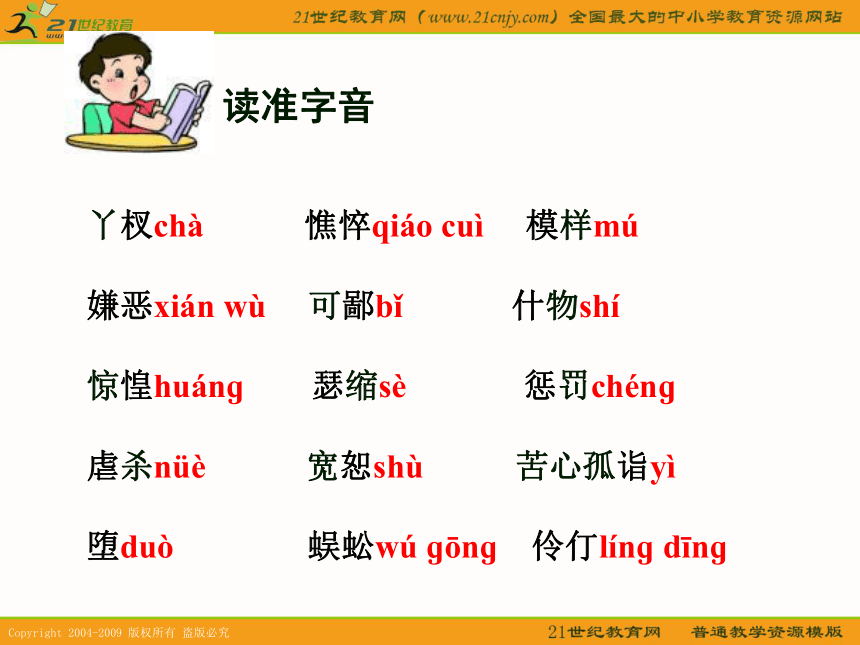 21世纪教育

21世纪教育网（www.21cnjy.com）全国最大的中小学教育资源网站

读准字音

丫杈chà　憔悴qiáo cuì　模样mú

嫌恶xián wù　可鄙bǐ　什物shí

惊惶huáng　瑟缩sè　惩罚chéng

虐杀nüè　宽恕shù　苦心孤诣yì

堕duò　蜈蚣wú gōng　伶仃líng dīng

Copyright 2004-2009 版权所有 盗版必究

21世纪教育网　普通教学资源模版